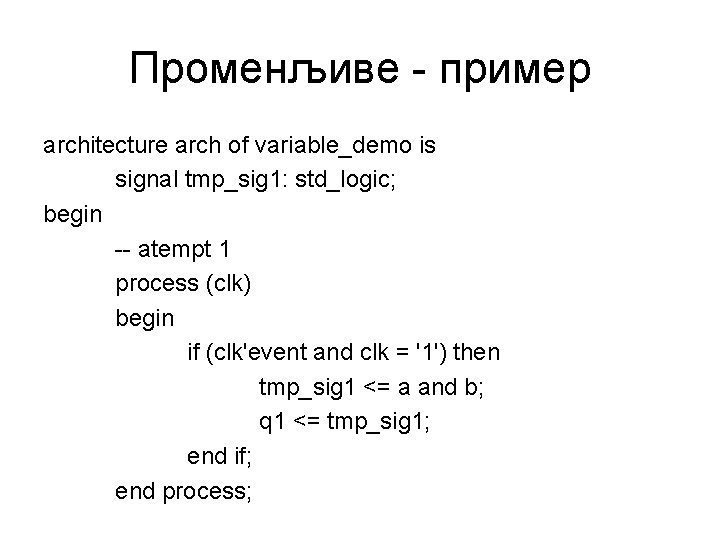 Променљиве - пример

architecture arch of variable_demo is
signal tmp_sig1: std_logic;
begin
-- atempt 1
process (clk)
begin
if (clk'event and clk = '1') then
tmp_sig1 <= a and b;
q1 <= tmp_sig1;
end if;
end process;